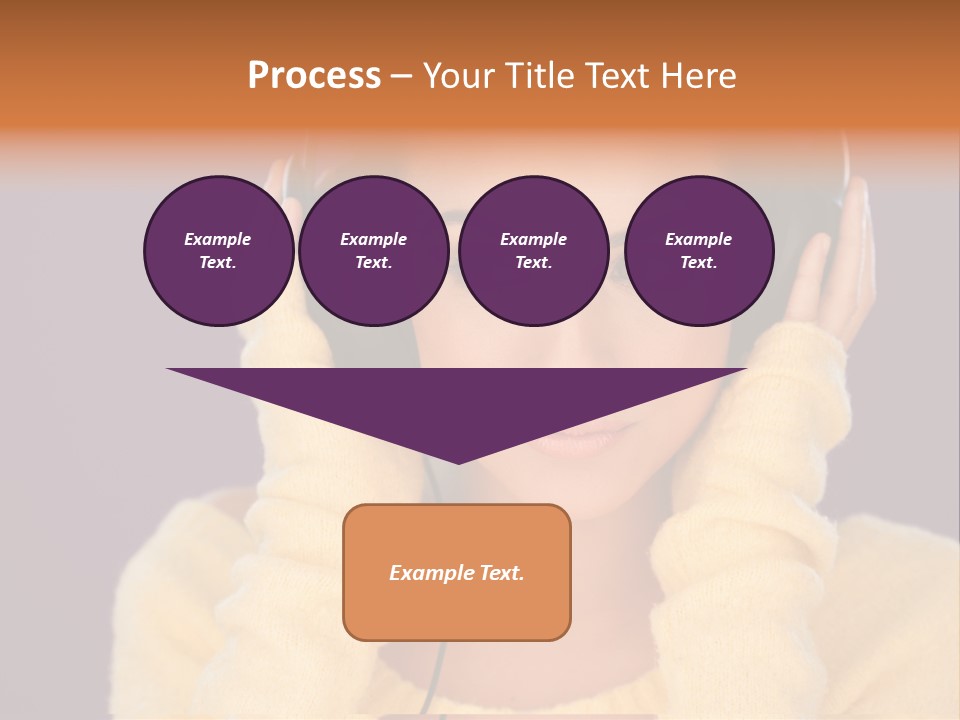 Process – Your Title Text Here

Example Text.

Example Text.

Example Text.

Example Text.

Example Text.